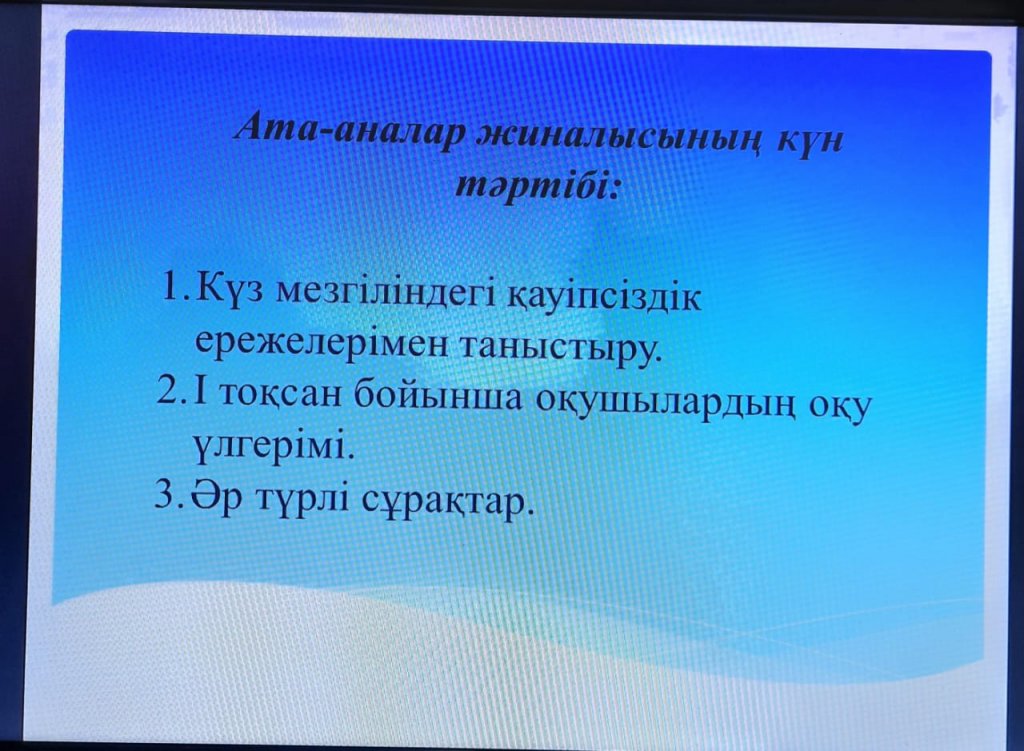 Ата-аналар жиналысының күн тәртібі:

1. Күз мезгіліндегі қауіпсіздік ережелерімен таныстыру.
2. I тоқсан бойынша оқушылардың оқу үлгерімі.
3. Әр түрлі сұрақтар.